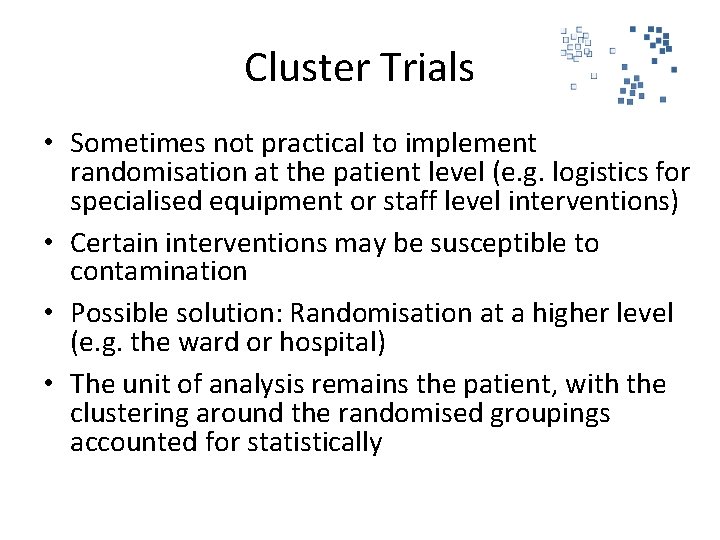 Cluster Trials

• Sometimes not practical to implement randomisation at the patient level (e.g. logistics for specialised equipment or staff level interventions)

• Certain interventions may be susceptible to contamination

• Possible solution: Randomisation at a higher level (e.g. the ward or hospital)

• The unit of analysis remains the patient, with the clustering around the randomised groupings accounted for statistically